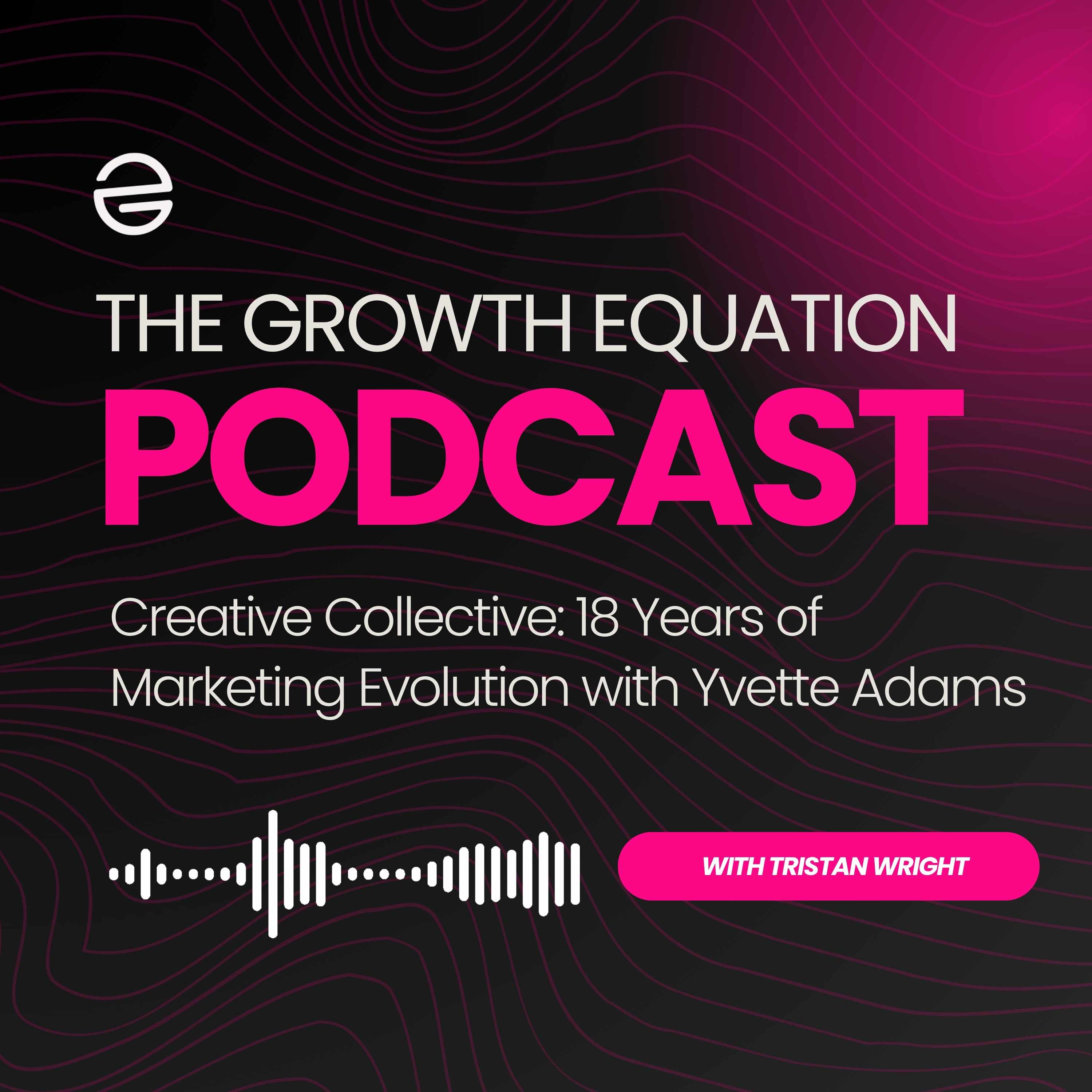 THE GROWTH EQUATION
PODCAST

Creative Collective: 18 Years of Marketing Evolution with Yvette Adams

WITH TRISTAN WRIGHT